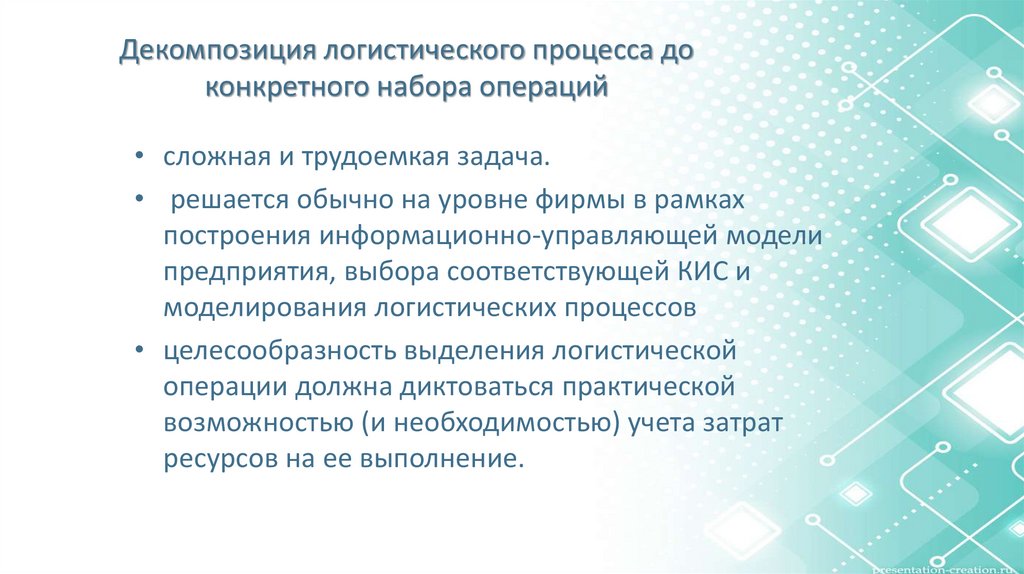 Декомпозиция логистического процесса до конкретного набора операций

• сложная и трудоемкая задача.
• решается обычно на уровне фирмы в рамках построения информационно-управляющей модели предприятия, выбора соответствующей КИС и моделирования логистических процессов
• целесообразность выделения логистической операции должна диктоваться практической возможностью (и необходимостью) учета затрат ресурсов на ее выполнение.

presentation-creation.ru